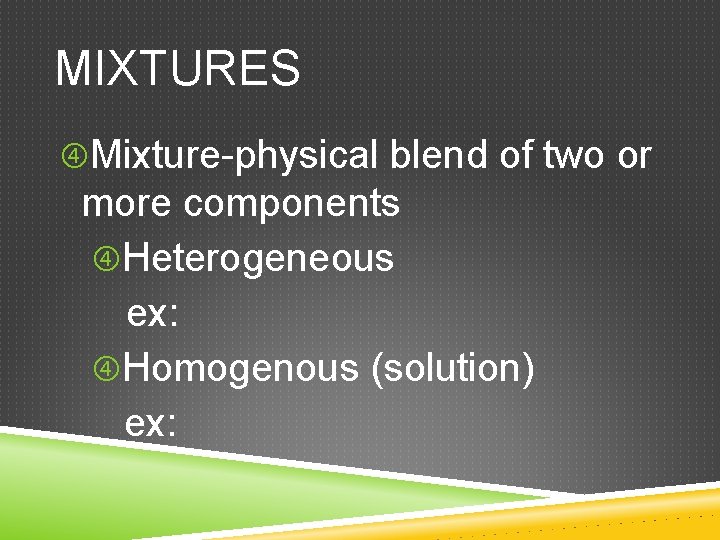 MIXTURES

④Mixture-physical blend of two or more components

④Heterogeneous
ex:

④Homogenous (solution)
ex: